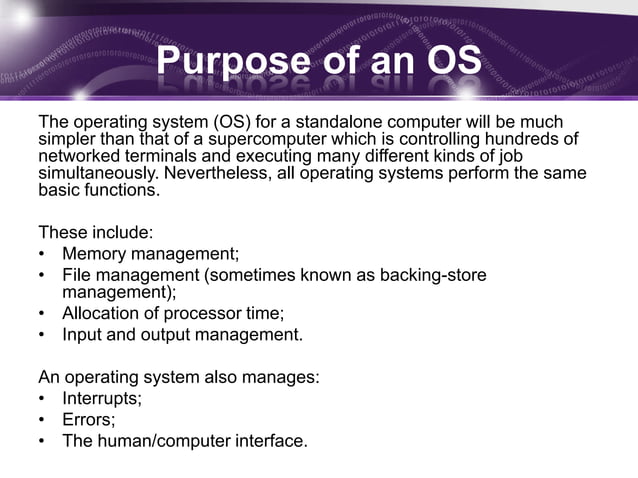 Purpose of an OS

The operating system (OS) for a standalone computer will be much simpler than that of a supercomputer which is controlling hundreds of networked terminals and executing many different kinds of job simultaneously. Nevertheless, all operating systems perform the same basic functions.

These include:
• Memory management;
• File management (sometimes known as backing-store management);
• Allocation of processor time;
• Input and output management.

An operating system also manages:
• Interrupts;
• Errors;
• The human/computer interface.